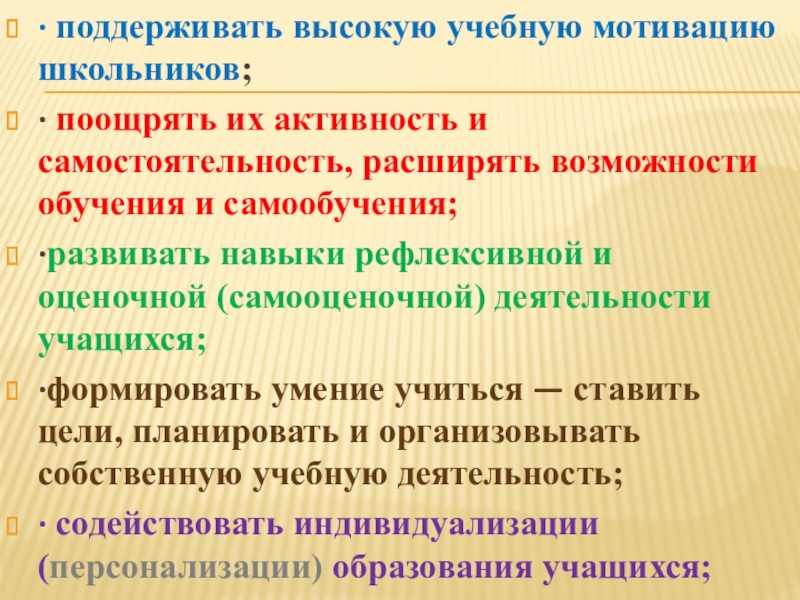 · поддерживать высокую учебную мотивацию школьников;

· поощрять их активность и самостоятельность, расширять возможности обучения и самообучения;

·развивать навыки рефлексивной и оценочной (самооценочной) деятельности учащихся;

·формировать умение учиться — ставить цели, планировать и организовывать собственную учебную деятельность;

· содействовать индивидуализации (персонализации) образования учащихся;